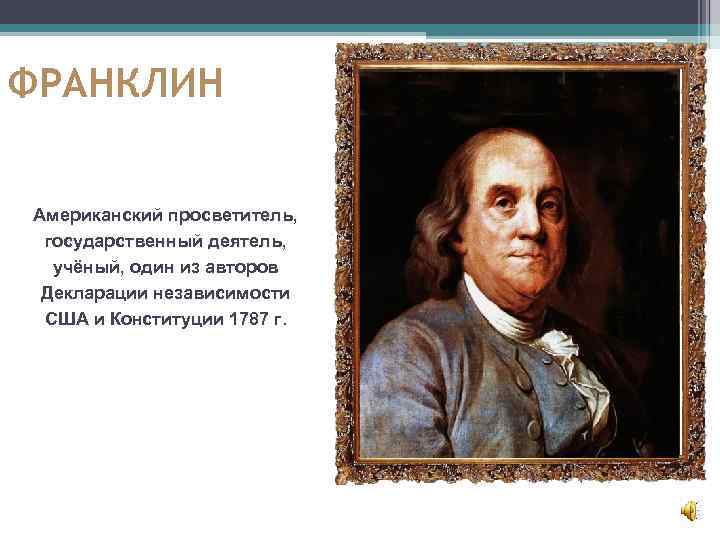 ФРАНКЛИН

Американский просветитель, государственный деятель, учёный, один из авторов Декларации независимости США и Конституции 1787 г.